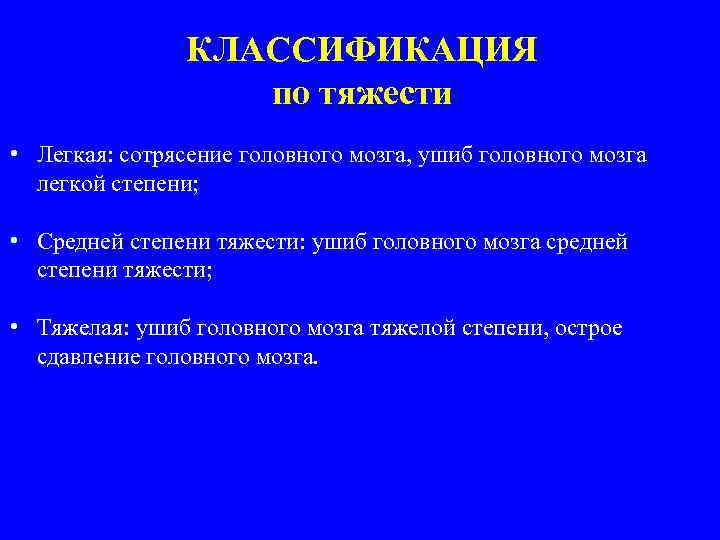 КЛАССИФИКАЦИЯ
по тяжести

• Легкая: сотрясение головного мозга, ушиб головного мозга легкой степени;

• Средней степени тяжести: ушиб головного мозга средней степени тяжести;

• Тяжелая: ушиб головного мозга тяжелой степени, острое сдавление головного мозга.